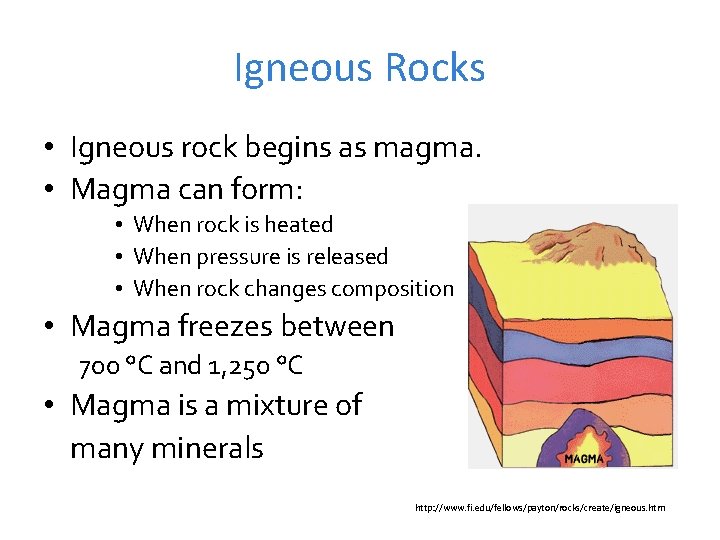 Igneous Rocks

• Igneous rock begins as magma.
• Magma can form:
  • When rock is heated
  • When pressure is released
  • When rock changes composition
• Magma freezes between 700 °C and 1,250 °C
• Magma is a mixture of many minerals

MAGMA

http://www.fi.edu/fellows/payton/rocks/create/igneous.htm